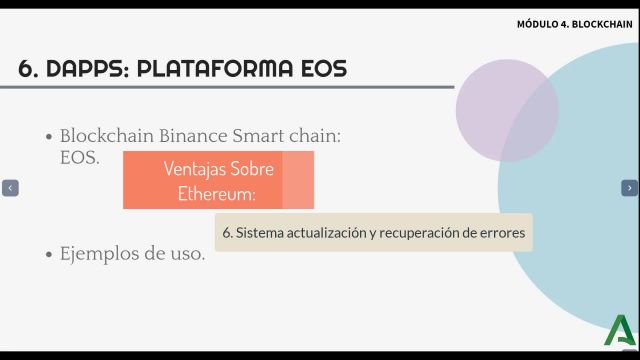 MÓDULO 4. BLOCKCHAIN

6. DAPPS: PLATAFORMA EOS

• Blockchain Binance Smart chain: EOS.

Ventajas Sobre Ethereum:

6. Sistema actualización y recuperación de errores

• Ejemplos de uso.

‹

›